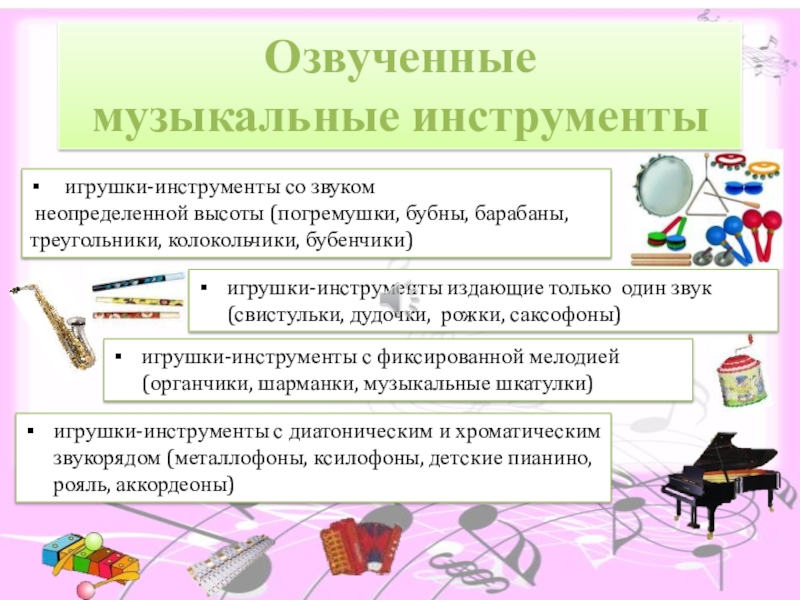 Озвученные музыкальные инструменты

▪ игрушки-инструменты со звуком неопределенной высоты (погремушки, бубны, барабаны, треугольники, колокольчики, бубенчики)

▪ игрушки-инструменты издающие только один звук (свистульки, дудочки, рожки, саксофоны)

▪ игрушки-инструменты с фиксированной мелодией (органчики, шарманки, музыкальные шкатулки)

▪ игрушки-инструменты с диатоническим и хроматическим звукорядом (металлофоны, ксилофоны, детские пианино, рояль, аккордеоны)